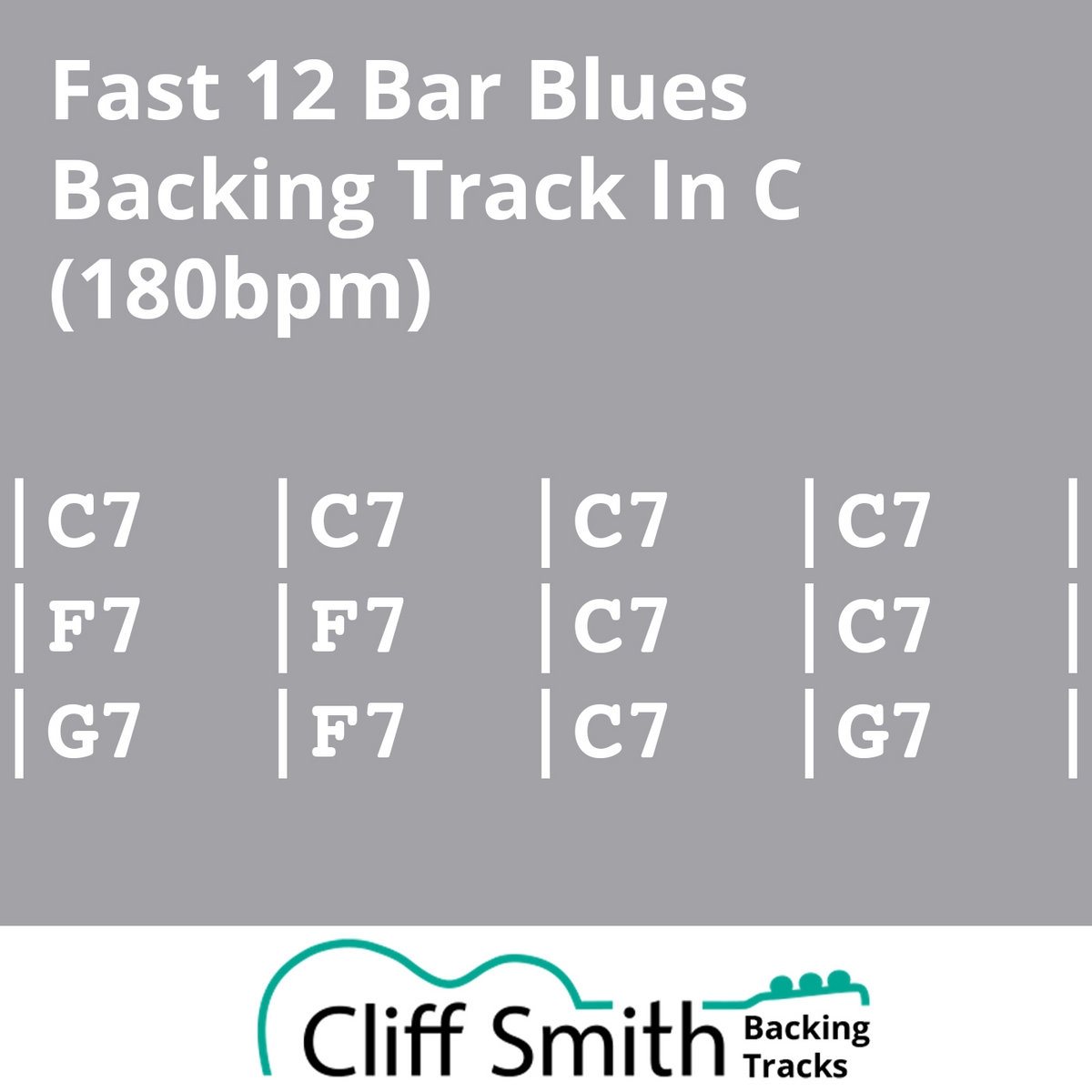 Fast 12 Bar Blues Backing Track In C (180bpm)

|C7 |C7 |C7 |C7 |
|F7 |F7 |C7 |C7 |
|G7 |F7 |C7 |G7 |

Cliff Smith Backing Tracks